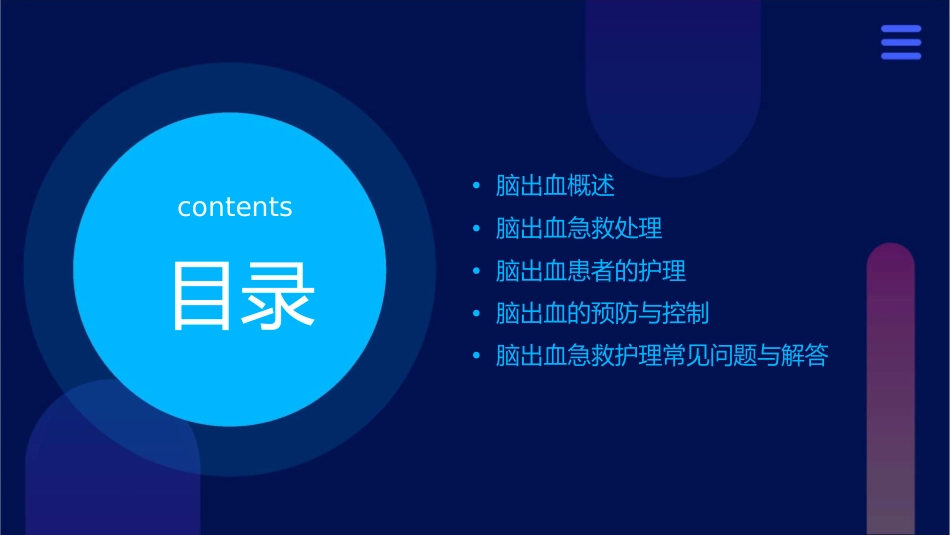 contents

目录

• 脑出血概述
• 脑出血急救处理
• 脑出血患者的护理
• 脑出血的预防与控制
• 脑出血急救护理常见问题与解答